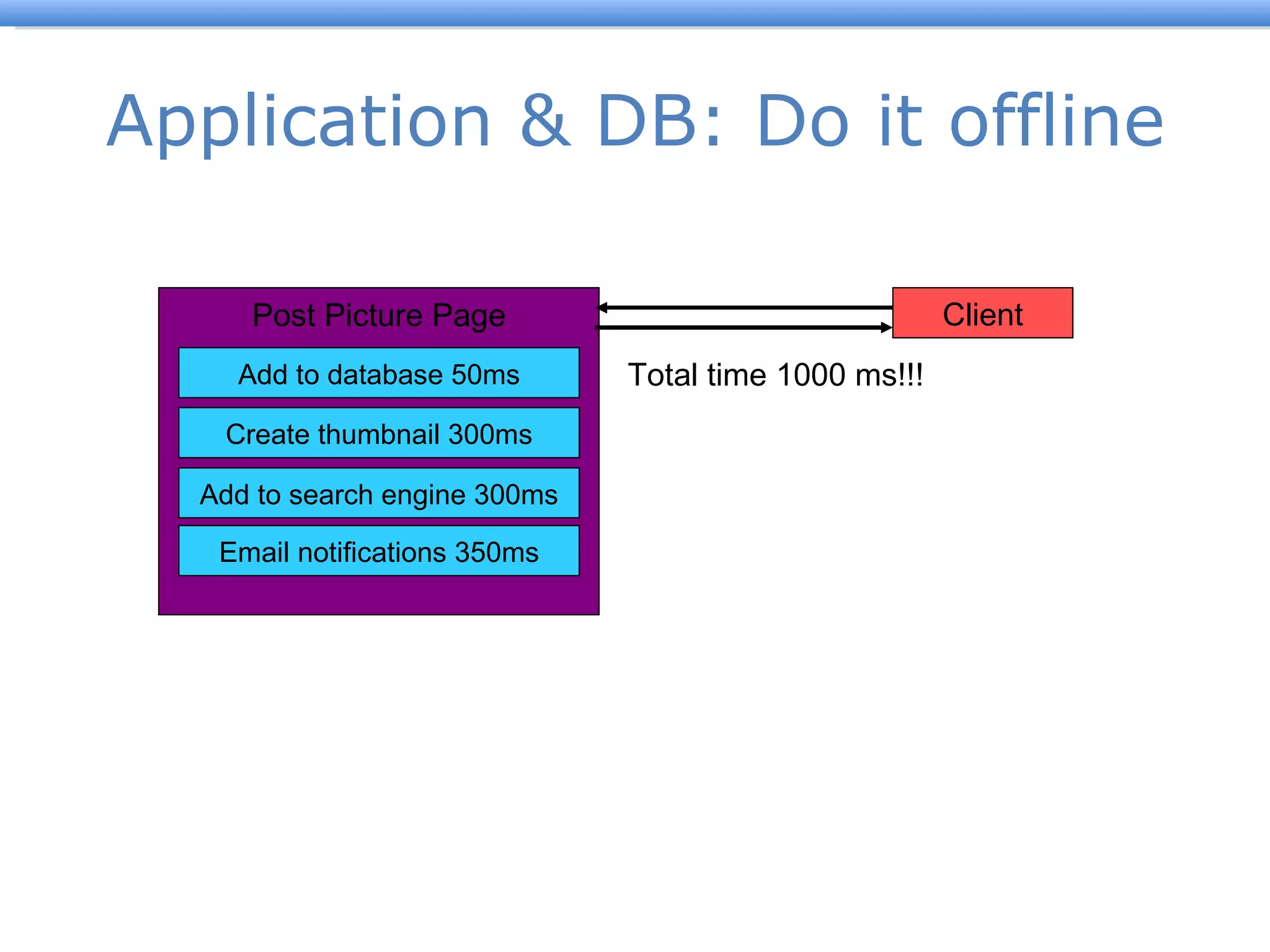 Application & DB: Do it offline

Post Picture Page

Add to database 50ms

Create thumbnail 300ms

Add to search engine 300ms

Email notifications 350ms

Client

Total time 1000 ms!!!